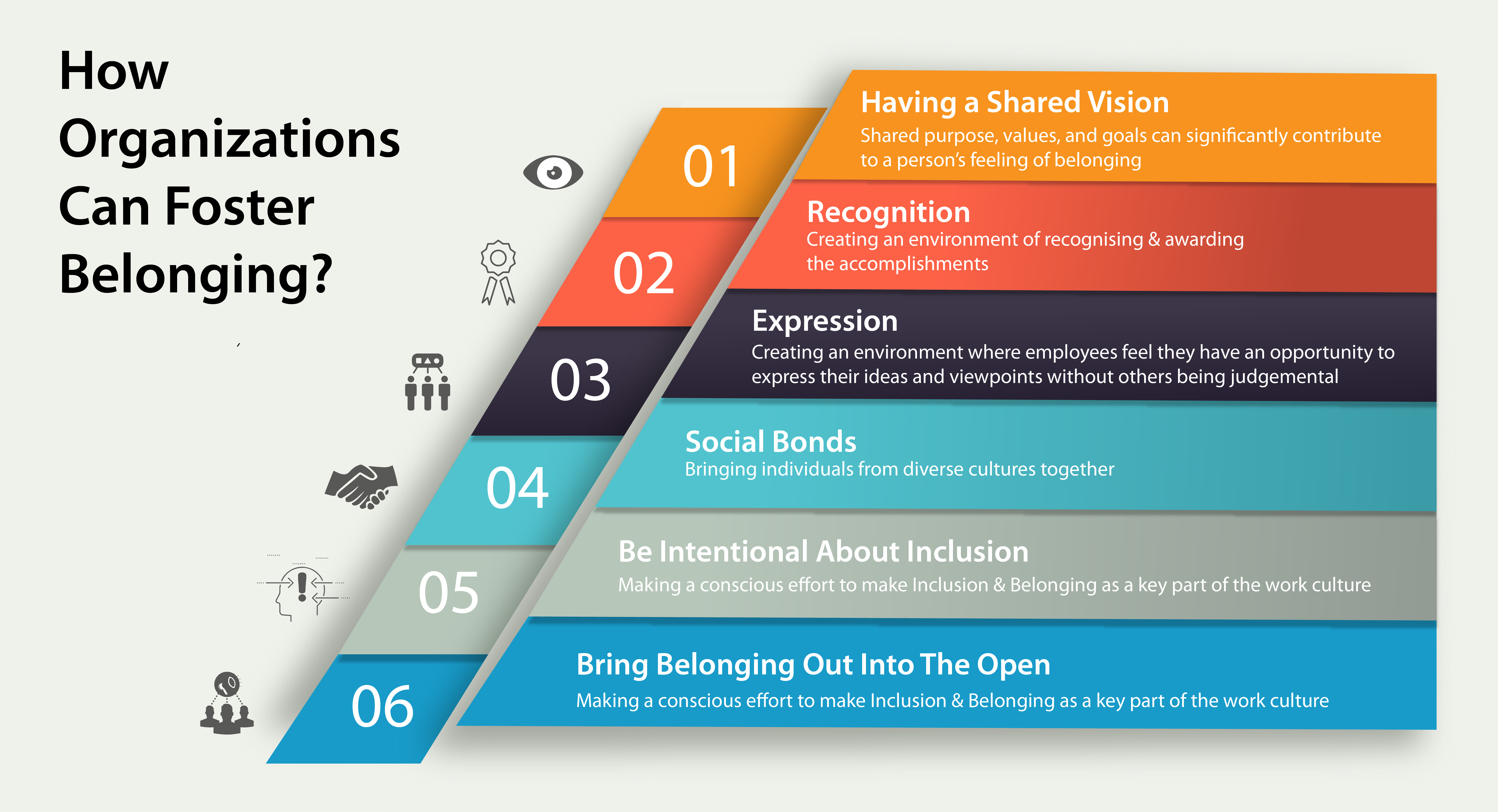 How Organizations Can Foster Belonging?

01

Having a Shared Vision
Shared purpose, values, and goals can significantly contribute to a person's feeling of belonging

02

Recognition
Creating an environment of recognising & awarding the accomplishments

03

Expression
Creating an environment where employees feel they have an opportunity to express their ideas and viewpoints without others being judgemental

04

Social Bonds
Bringing individuals from diverse cultures together

05

Be Intentional About Inclusion
Making a conscious effort to make Inclusion & Belonging as a key part of the work culture

06

Bring Belonging Out Into The Open
Making a conscious effort to make Inclusion & Belonging as a key part of the work culture